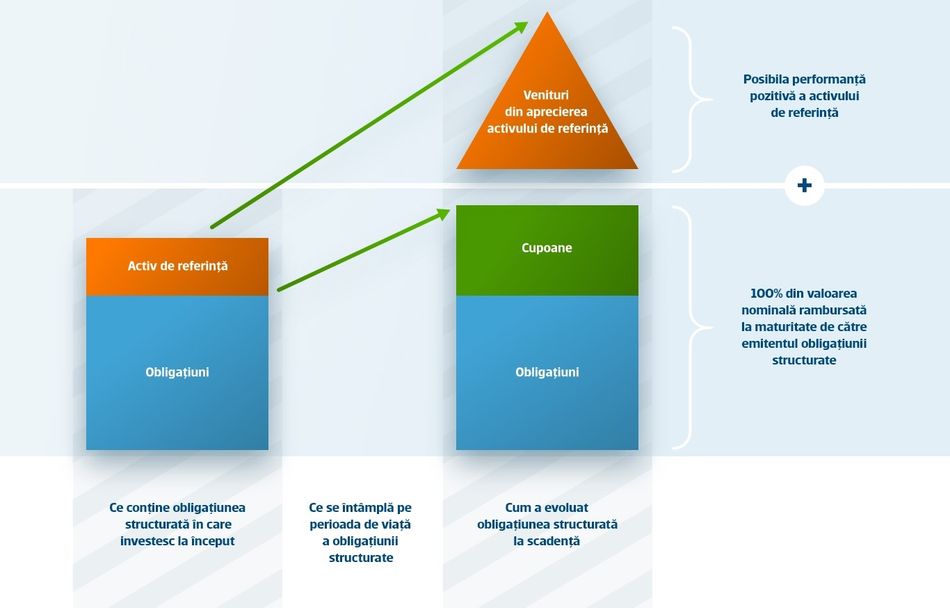 Venituri din aprecierea activului de referință

Posibila performanță pozitivă a activului de referință

+

Activ de referință

Obligațiuni

Cupoane

Obligațiuni

100% din valoarea nominală rambursată la maturitate de către emitentul obligațiunii structurate

Ce conține obligațiunea structurată în care investesc la început

Ce se întâmplă pe perioada de viață a obligațiunii structurate

Cum a evoluat obligațiunea structurată la scadență